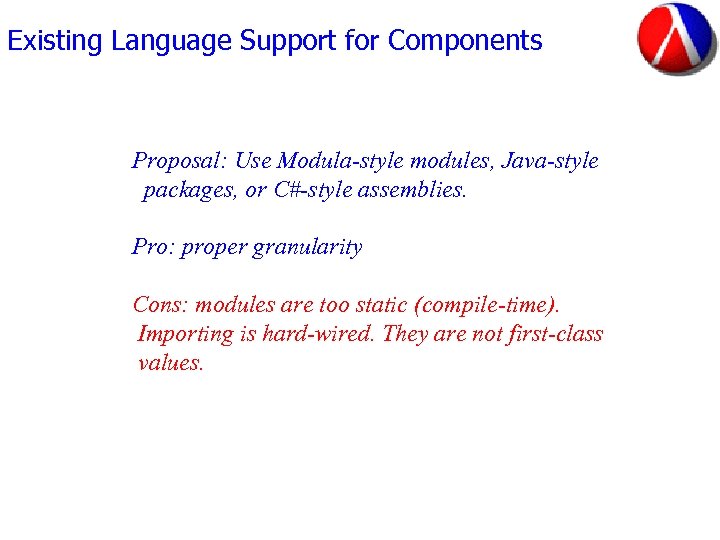 Existing Language Support for Components

Proposal: Use Modula-style modules, Java-style packages, or C#-style assemblies.

Pro: proper granularity

Cons: modules are too static (compile-time). Importing is hard-wired. They are not first-class values.